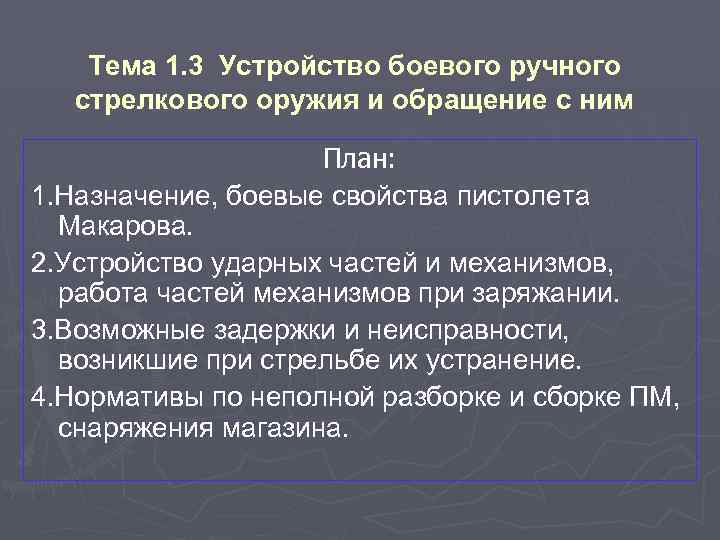 Тема 1.3 Устройство боевого ручного стрелкового оружия и обращение с ним

План:

1.Назначение, боевые свойства пистолета Макарова.

2.Устройство ударных частей и механизмов, работа частей механизмов при заряжании.

3.Возможные задержки и неисправности, возникшие при стрельбе их устранение.

4.Нормативы по неполной разборке и сборке ПМ, снаряжения магазина.